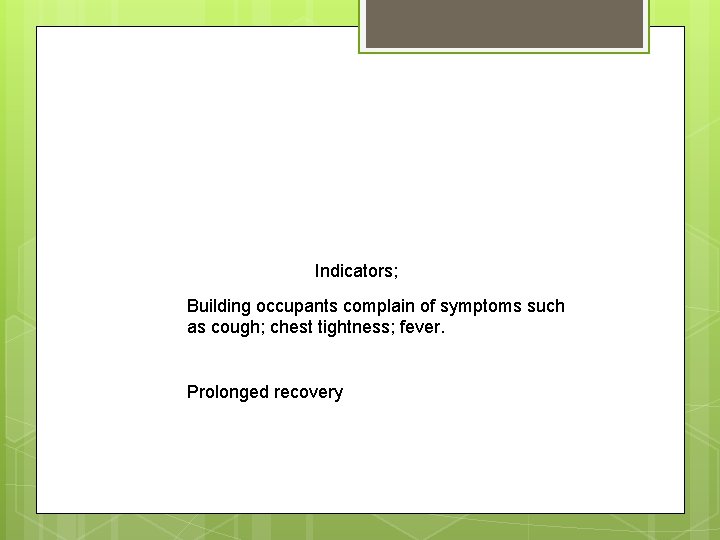 Indicators;

Building occupants complain of symptoms such as cough; chest tightness; fever.

Prolonged recovery